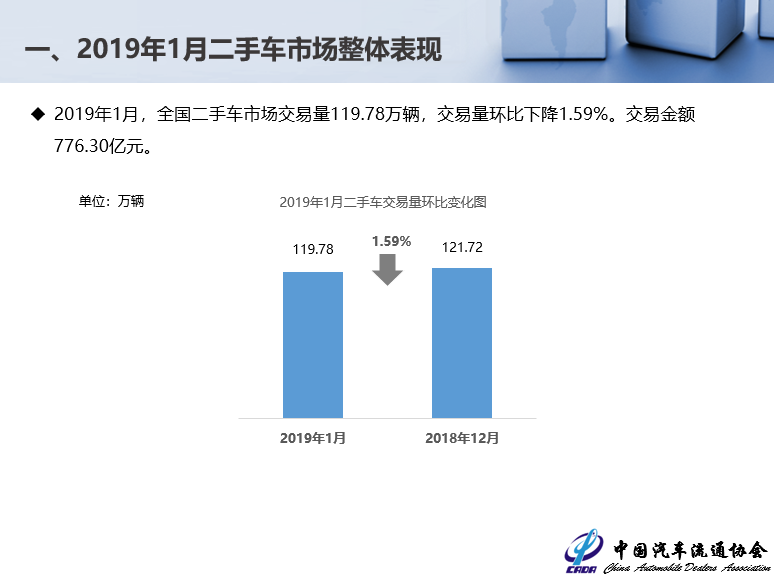 一、2019年1月二手车市场整体表现

◆ 2019年1月，全国二手车市场交易量119.78万辆，交易量环比下降1.59%。交易金额776.30亿元。

单位：万辆

2019年1月二手车交易量环比变化图

119.78

1.59%

121.72

2019年1月

2018年12月

CADA

中国汽车流通协会
China Automobile Dealers Association